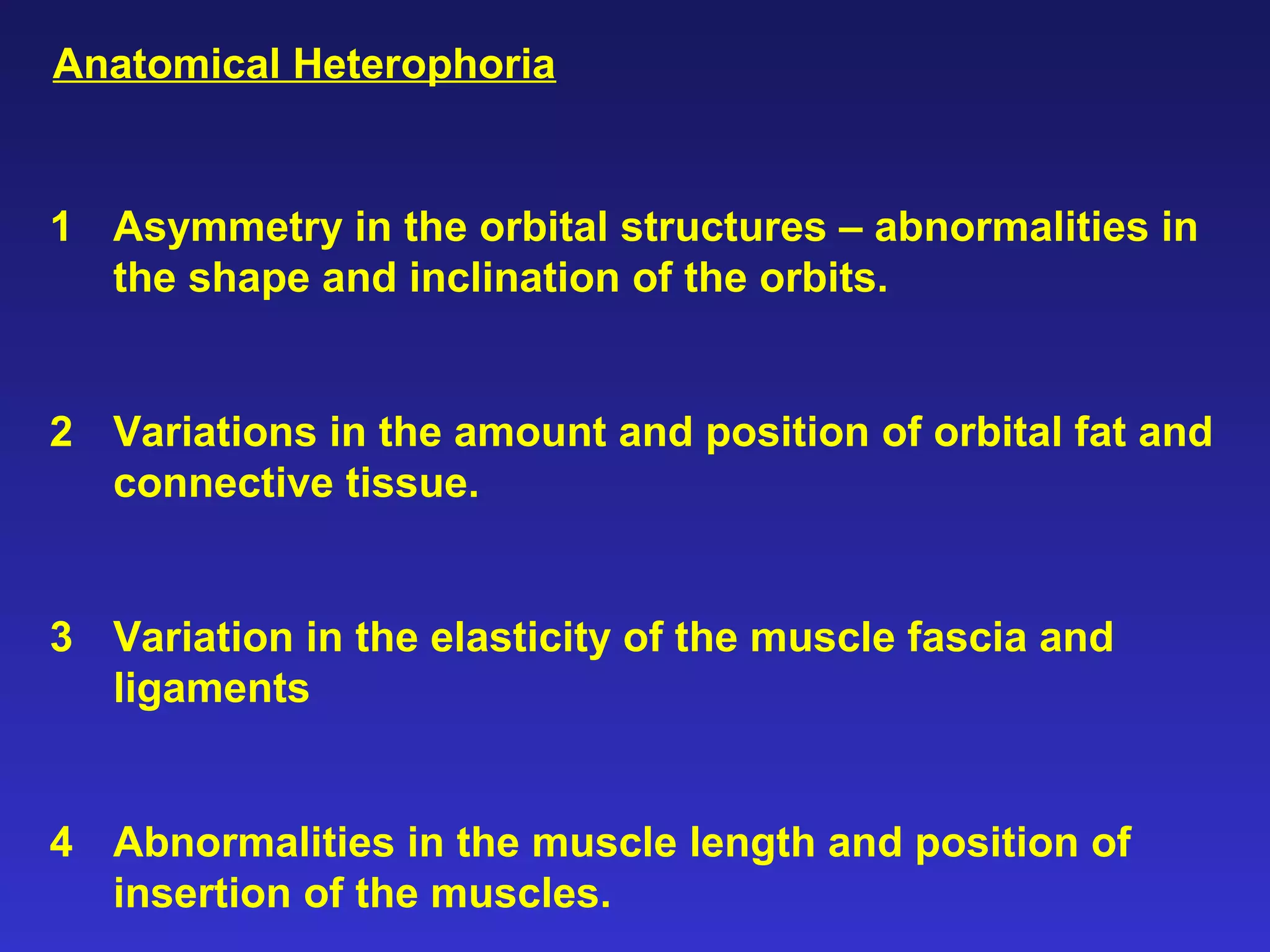 Anatomical Heterophoria

1 Asymmetry in the orbital structures – abnormalities in the shape and inclination of the orbits.

2 Variations in the amount and position of orbital fat and connective tissue.

3 Variation in the elasticity of the muscle fascia and ligaments

4 Abnormalities in the muscle length and position of insertion of the muscles.